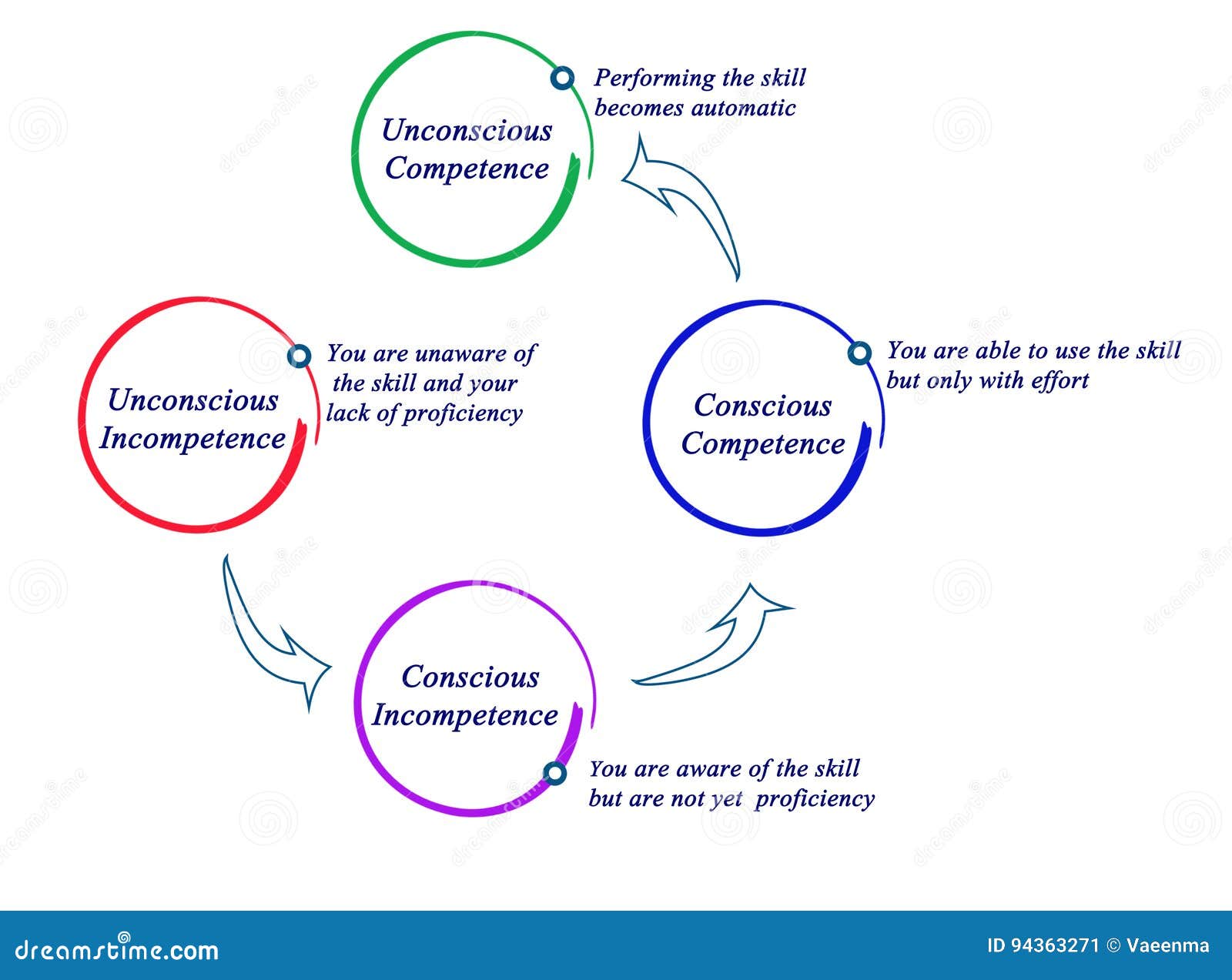 Unconscious Competence

Performing the skill becomes automatic

Unconscious Incompetence

You are unaware of the skill and your lack of proficiency

Conscious Competence

You are able to use the skill but only with effort

Conscious Incompetence

You are aware of the skill but are not yet proficiency

dreamstime.com

ID 94363271 © Vaeenma